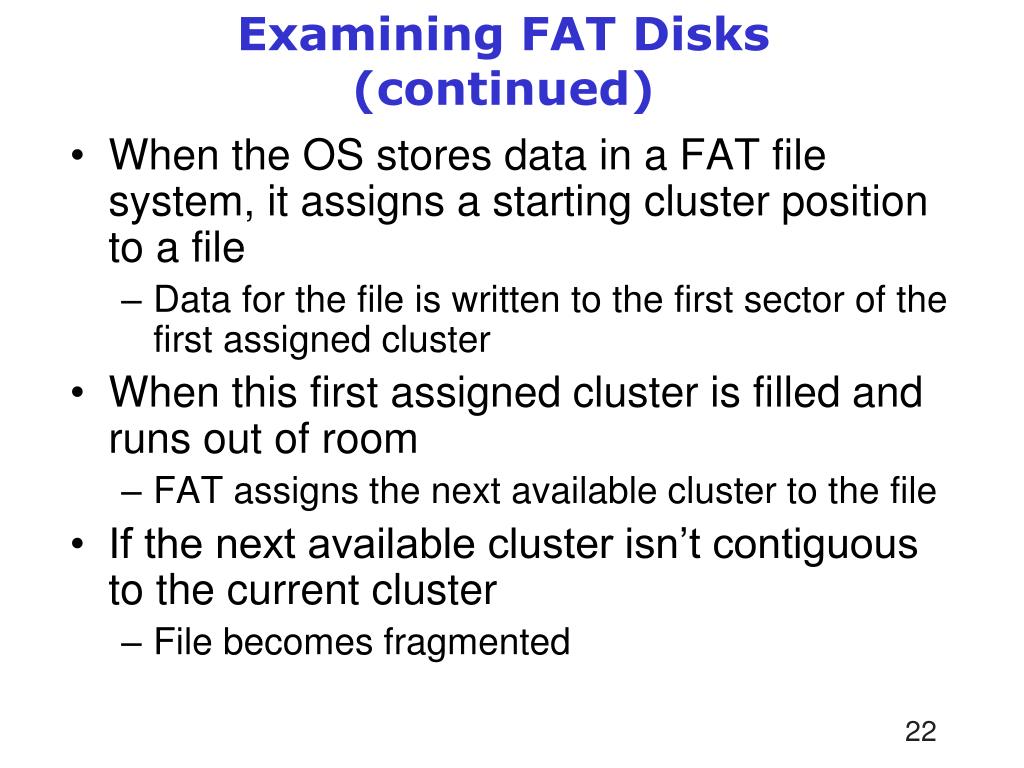 Examining FAT Disks (continued)

• When the OS stores data in a FAT file system, it assigns a starting cluster position to a file
– Data for the file is written to the first sector of the first assigned cluster
• When this first assigned cluster is filled and runs out of room
– FAT assigns the next available cluster to the file
• If the next available cluster isn’t contiguous to the current cluster
– File becomes fragmented

22